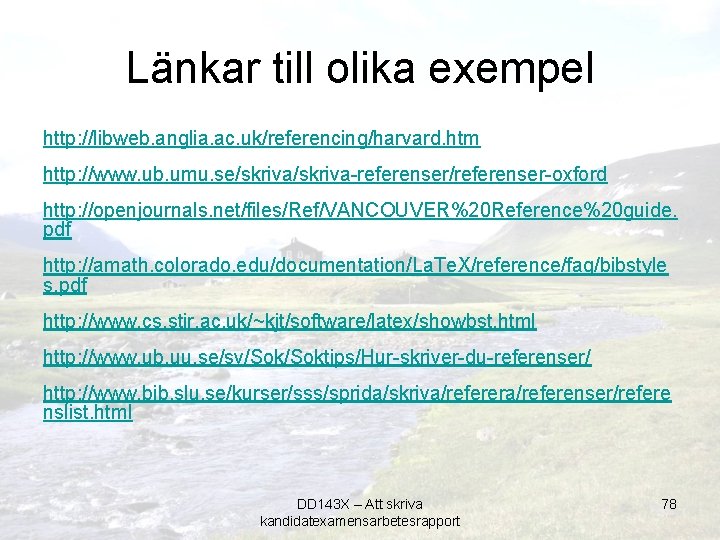 Länkar till olika exempel

http://libweb.anglia.ac.uk/referencing/harvard.htm

http://www.ub.umu.se/skriva/skriva-referenser/referenser-oxford

http://openjournals.net/files/Ref/VANCOUVER%20Reference%20guide.pdf

http://amath.colorado.edu/documentation/LaTeX/reference/faq/bibstyles.pdf

http://www.cs.stir.ac.uk/~kjt/software/latex/showbst.html

http://www.ub.uu.se/sv/Sok/Soktips/Hur-skriver-du-referenser/

http://www.bib.slu.se/kurser/sss/sprida/skriva/referera/referenser/referenslist.html

DD143X – Att skriva kandidatexamensarbetesrapport

78